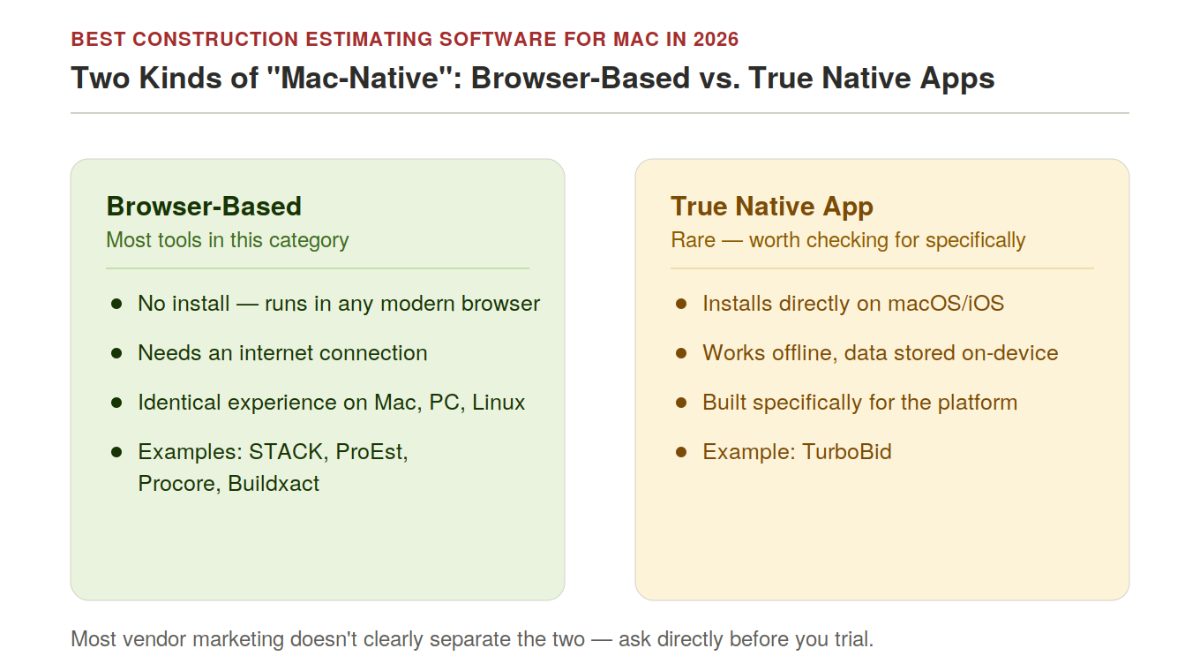 BEST CONSTRUCTION ESTIMATING SOFTWARE FOR MAC IN 2026

Two Kinds of "Mac-Native": Browser-Based vs. True Native Apps

Browser-Based
Most tools in this category

- No install — runs in any modern browser
- Needs an internet connection
- Identical experience on Mac, PC, Linux
- Examples: STACK, ProEst, Procore, Buildxact

True Native App
Rare — worth checking for specifically

- Installs directly on macOS/iOS
- Works offline, data stored on-device
- Built specifically for the platform
- Example: TurboBid

Most vendor marketing doesn't clearly separate the two — ask directly before you trial.